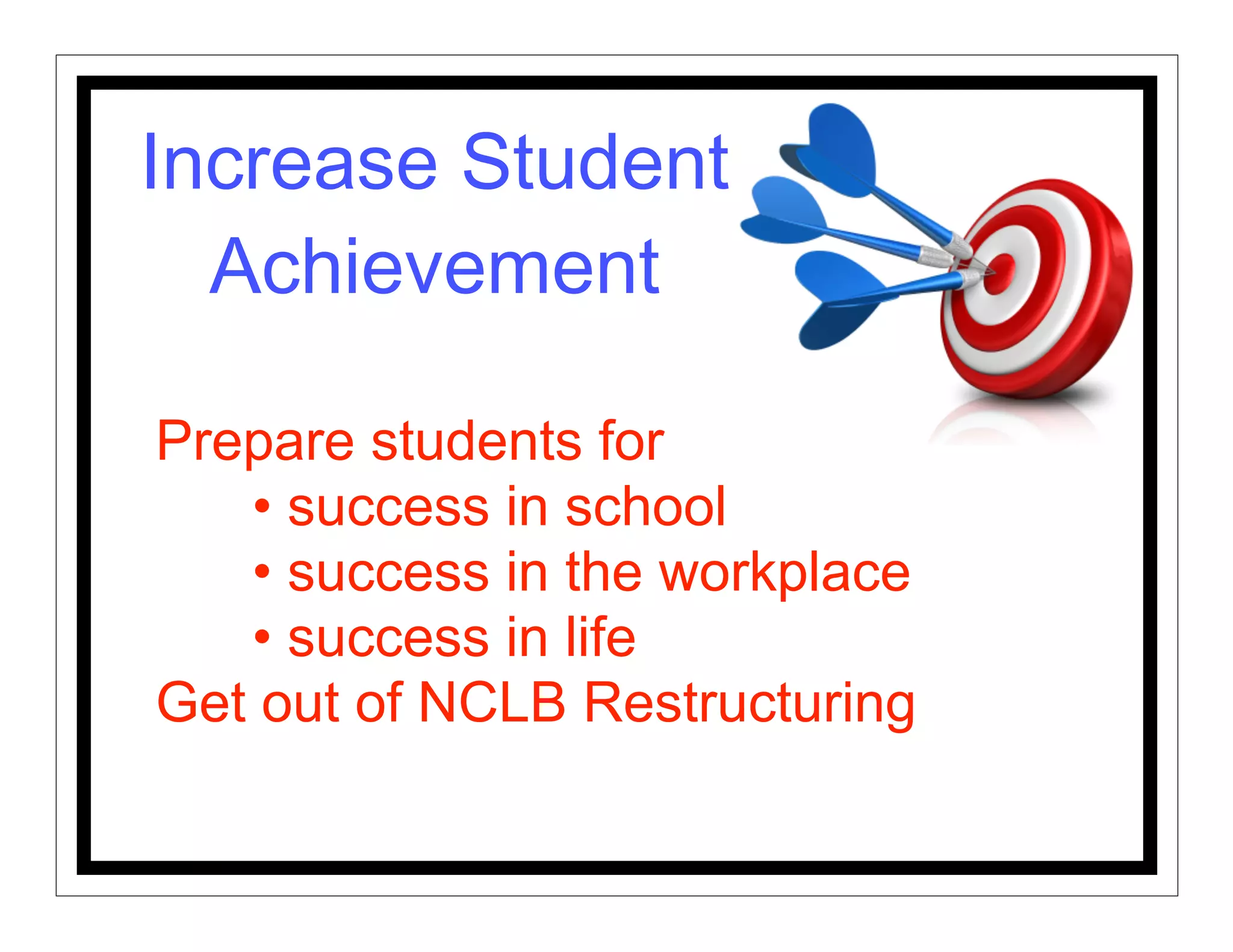 Increase Student Achievement

Prepare students for
• success in school
• success in the workplace
• success in life
Get out of NCLB Restructuring